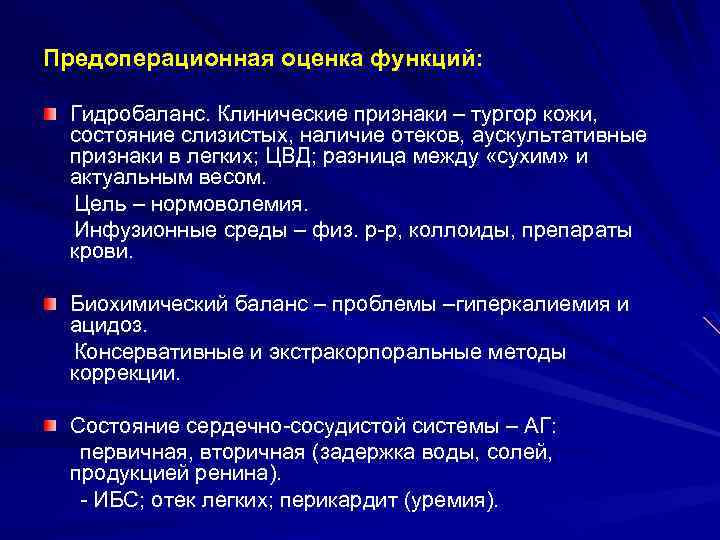 Предоперационная оценка функций:

Гидробаланс. Клинические признаки – тургор кожи, состояние слизистых, наличие отеков, аускультативные признаки в легких; ЦВД; разница между «сухим» и актуальным весом.

Цель – нормоволемия.

Инфузионные среды – физ. р-р, коллоиды, препараты крови.

Биохимический баланс – проблемы –гиперкалиемия и ацидоз.

Консервативные и экстракорпоральные методы коррекции.

Состояние сердечно-сосудистой системы – АГ:

первичная, вторичная (задержка воды, солей, продукцией ренина).

- ИБС; отек легких; перикардит (уремия).